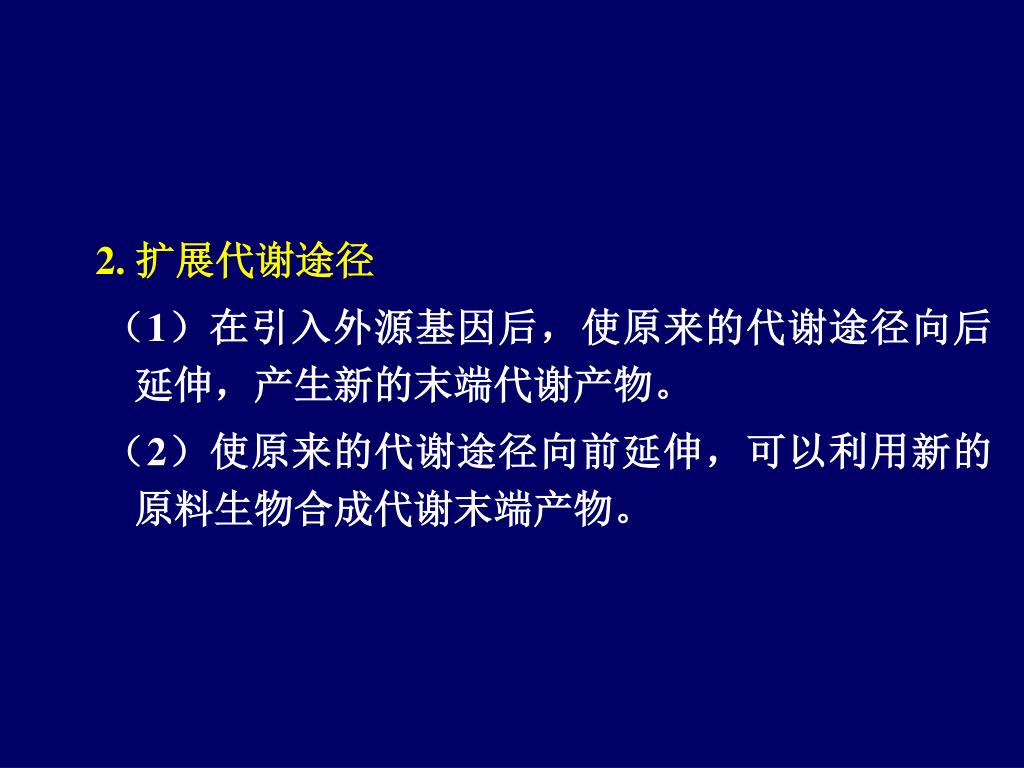 2. 扩展代谢途径

（1）在引入外源基因后，使原来的代谢途径向后延伸，产生新的末端代谢产物。

（2）使原来的代谢途径向前延伸，可以利用新的原料生物合成代谢末端产物。